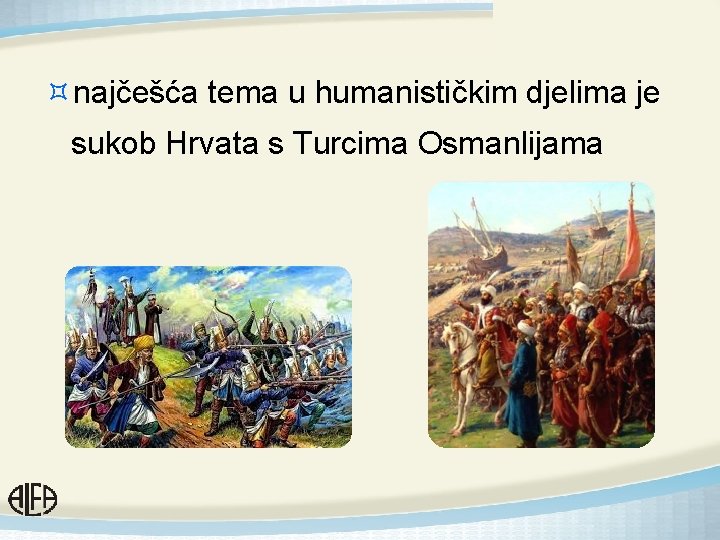 najčešća tema u humanističkim djelima je sukob Hrvata s Turcima Osmanlijama

ALFA